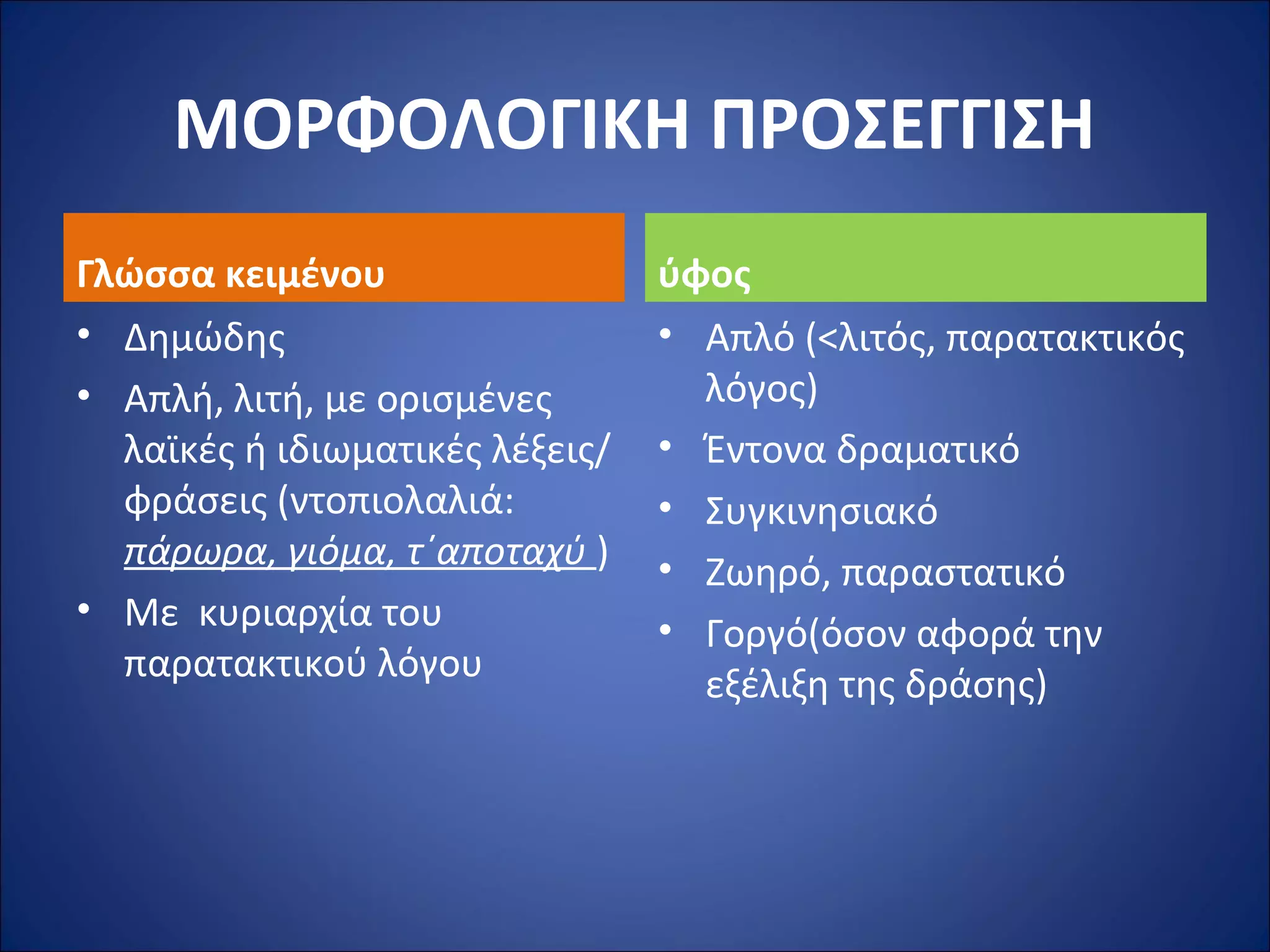 ΜΟΡΦΟΛΟΓΙΚΗ ΠΡΟΣΕΓΓΙΣΗ

Γλώσσα κειμένου

• Δημώδης
• Απλή, λιτή, με ορισμένες λαϊκές ή ιδιωματικές λέξεις/ φράσεις (ντοπιολαλιά: πάρωρα, γιόμα, τ΄αποταχύ )
• Με κυριαρχία του παρατακτικού λόγου

ύφος

• Απλό (<λιτός, παρατακτικός λόγος)
• Έντονα δραματικό
• Συγκινησιακό
• Ζωηρό, παραστατικό
• Γοργό(όσον αφορά την εξέλιξη της δράσης)